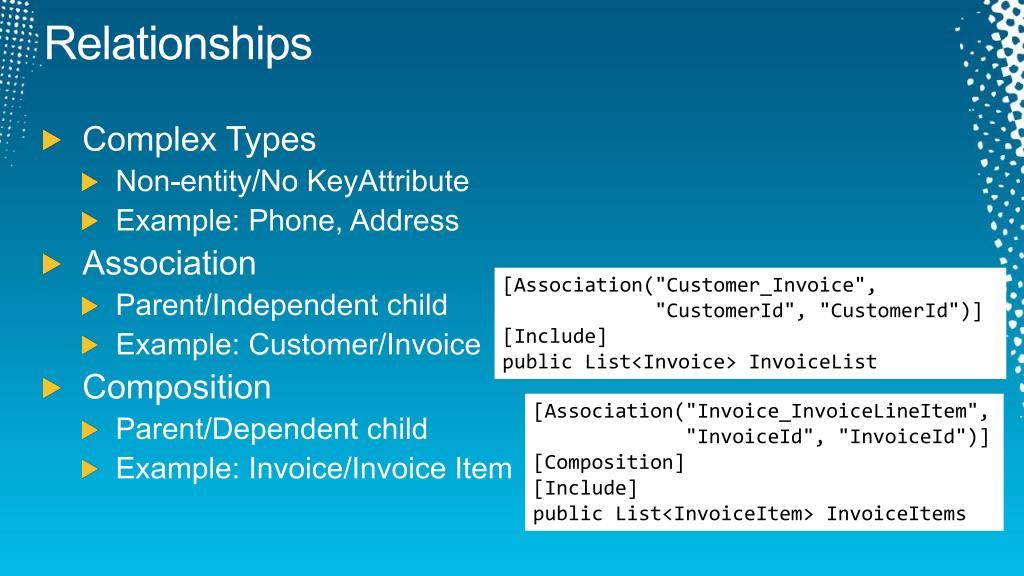 Relationships

Complex Types
Non-entity/No KeyAttribute
Example: Phone, Address
Association
Parent/Independent child
Example: Customer/Invoice
Composition
Parent/Dependent child
Example: Invoice/Invoice Item

[Association("Customer_Invoice",
 "CustomerId", "CustomerId")]
[Include]
public List<Invoice> InvoiceList

[Association("Invoice_InvoiceLineItem",
 "InvoiceId", "InvoiceId")]
[Composition]
[Include]
public List<InvoiceItem> InvoiceItems